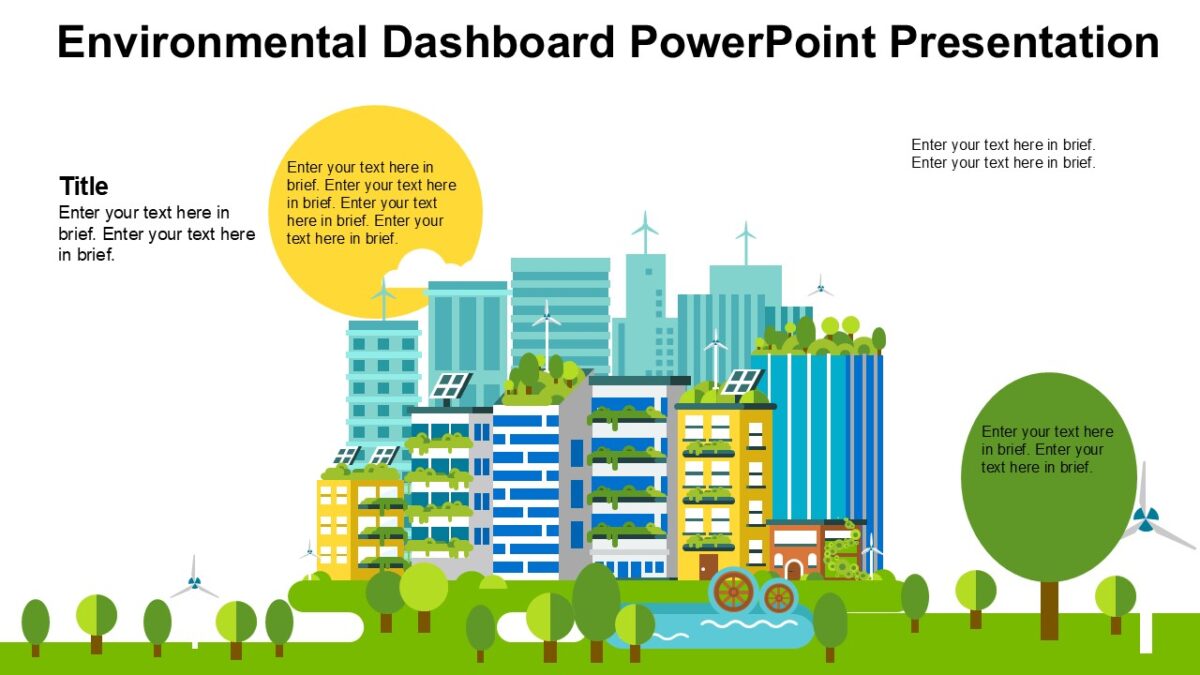 Environmental Dashboard PowerPoint Presentation

Title
Enter your text here in brief. Enter your text here in brief.

Enter your text here in brief. Enter your text here in brief. Enter your text here in brief. Enter your text here in brief.

Enter your text here in brief. Enter your text here in brief.

Enter your text here in brief. Enter your text here in brief.